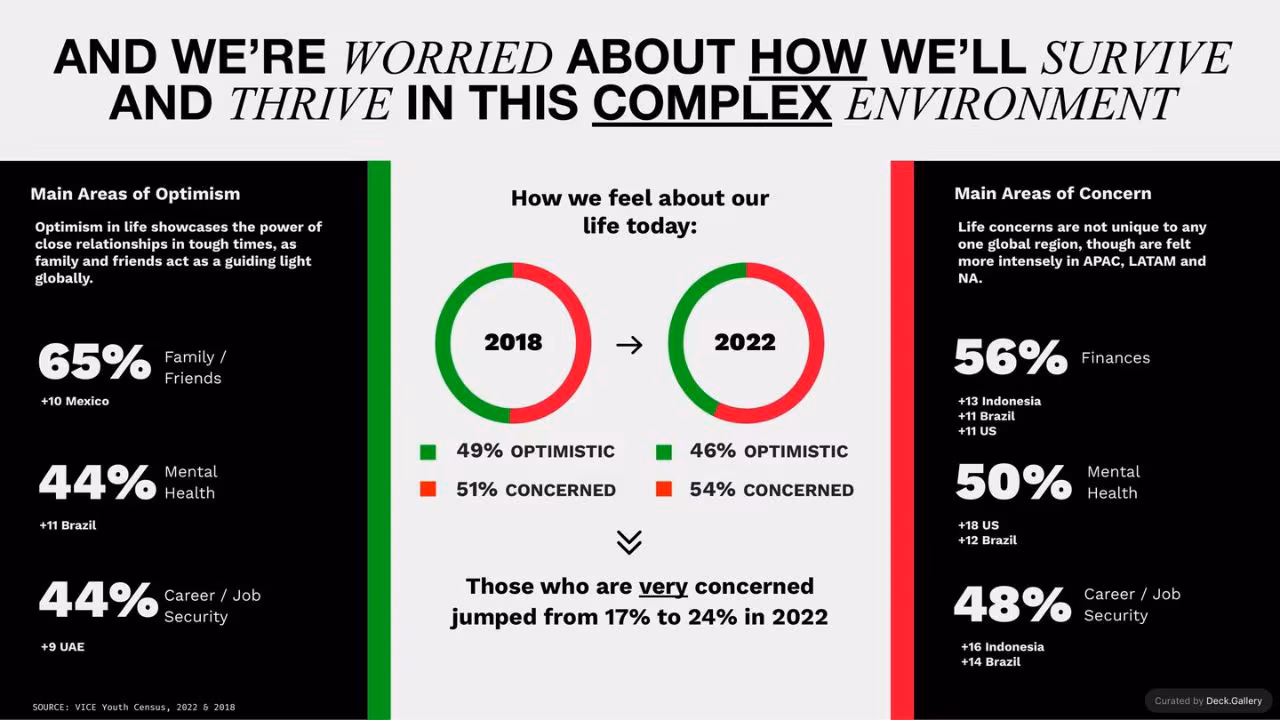 AND WE'RE WORRIED ABOUT HOW WE'LL SURVIVE AND THRIVE IN THIS COMPLEX ENVIRONMENT

Main Areas of Optimism

Optimism in life showcases the power of close relationships in tough times, as family and friends act as a guiding light globally.

65% Family / Friends
+10 Mexico

44% Mental Health
+11 Brazil

44% Career / Job Security
+9 UAE

SOURCE: VICE Youth Census, 2022 & 2018

How we feel about our life today:

2018 → 2022

49% OPTIMISTIC
51% CONCERNED

46% OPTIMISTIC
54% CONCERNED

Those who are very concerned jumped from 17% to 24% in 2022

Main Areas of Concern

Life concerns are not unique to any one global region, though are felt more intensely in APAC, LATAM and NA.

56% Finances
+13 Indonesia
+11 Brazil
+11 US

50% Mental Health
+18 US
+12 Brazil

48% Career / Job Security
+16 Indonesia
+14 Brazil

Curated by Deck.Gallery